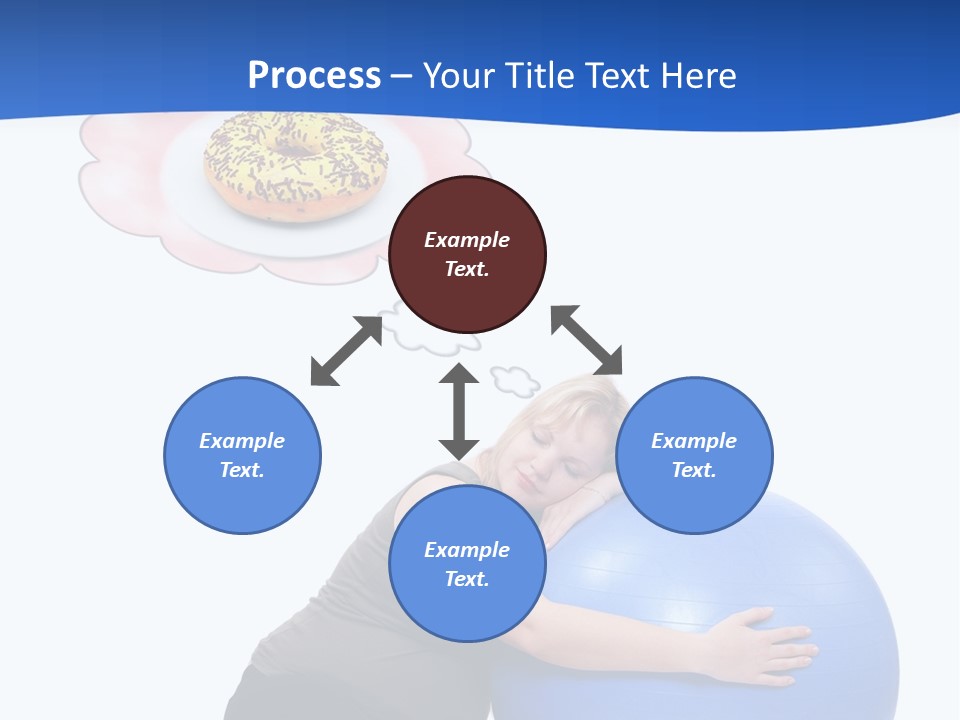 Process – Your Title Text Here

Example Text.

Example Text.

Example Text.

Example Text.